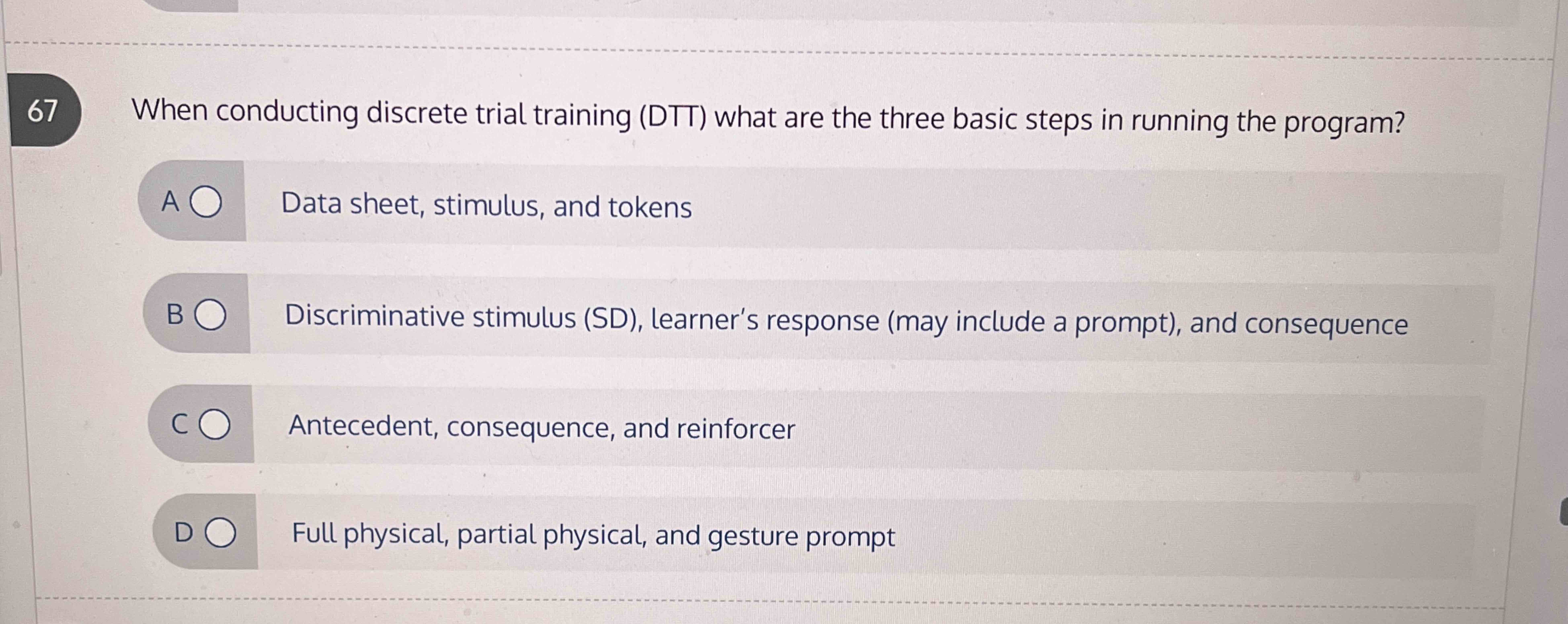 67

When conducting discrete trial training (DTT) what are the three basic steps in running the program?

A Data sheet, stimulus, and tokens

B Discriminative stimulus (SD), learner's response (may include a prompt), and consequence

C Antecedent, consequence, and reinforcer

D Full physical, partial physical, and gesture prompt